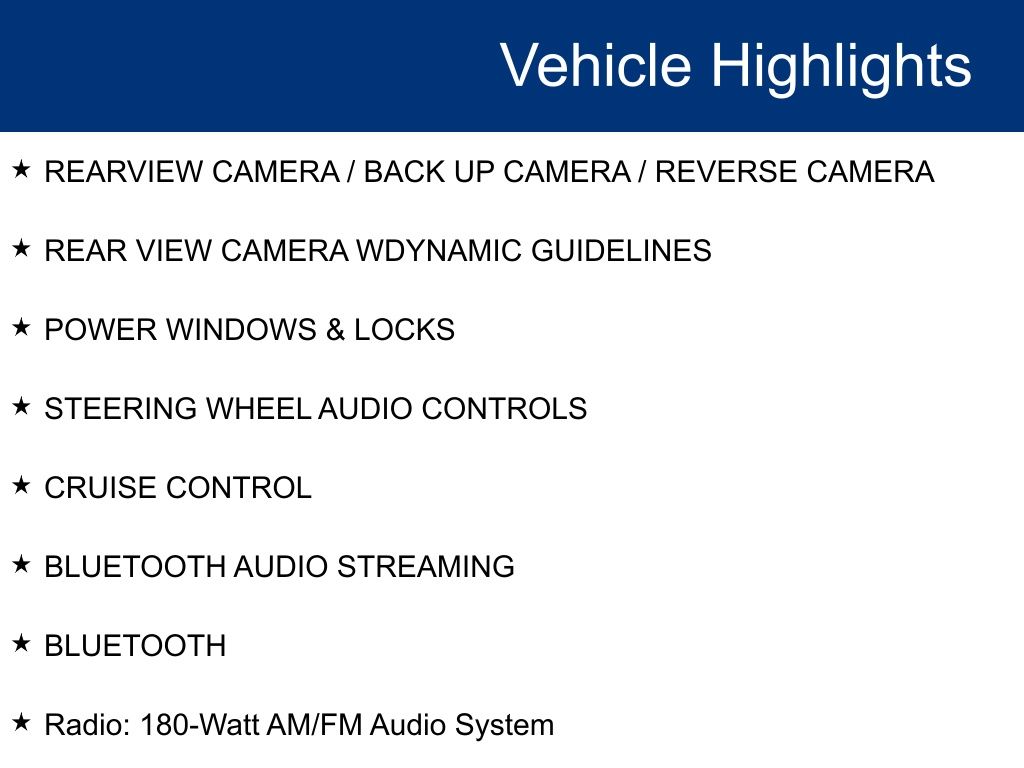 Vehicle Highlights

★ REARVIEW CAMERA / BACK UP CAMERA / REVERSE CAMERA

★ REAR VIEW CAMERA WDYNAMIC GUIDELINES

★ POWER WINDOWS & LOCKS

★ STEERING WHEEL AUDIO CONTROLS

★ CRUISE CONTROL

★ BLUETOOTH AUDIO STREAMING

★ BLUETOOTH

★ Radio: 180-Watt AM/FM Audio System